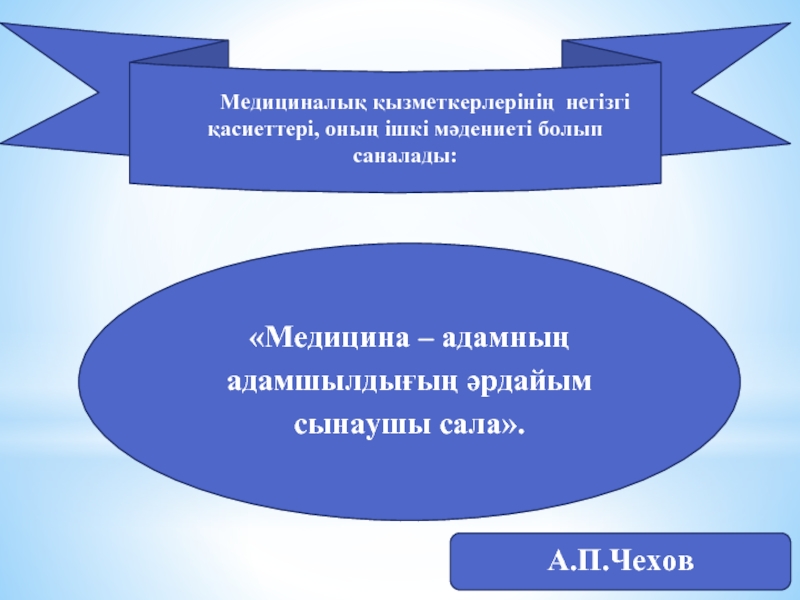 Медициналық қызметкерлерінің негізгі қасиеттері, оның ішкі мәдениеті болып саналады:

«Медицина – адамның адамшылдығың әрдайым сынаушы сала».

А.П.Чехов